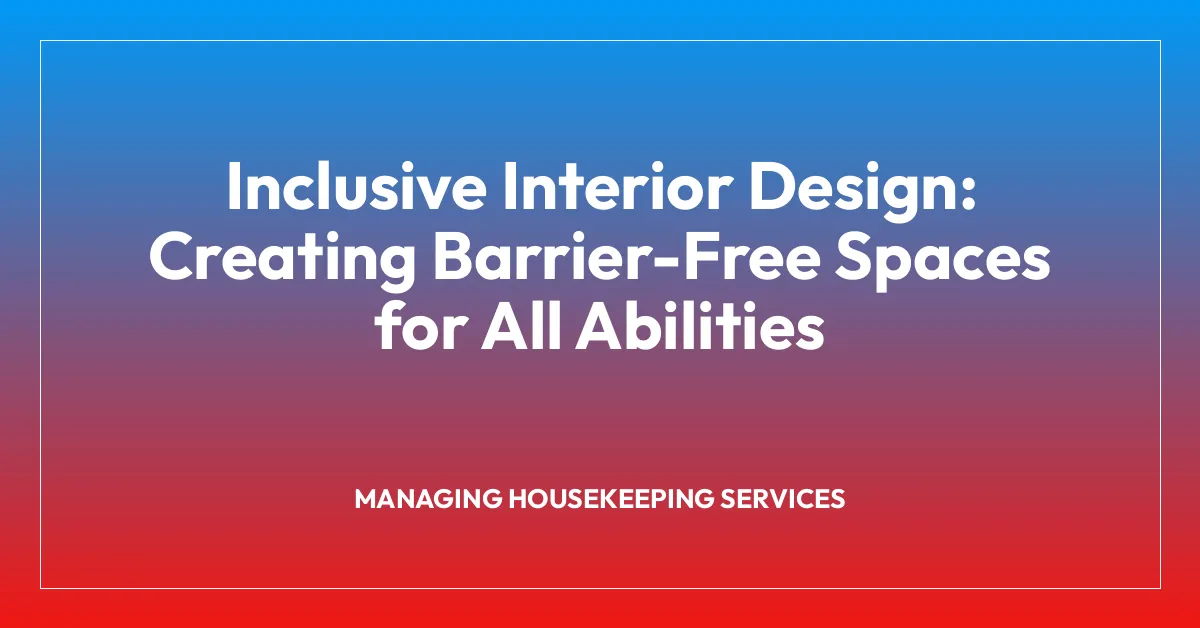 Inclusive Interior Design: Creating Barrier-Free Spaces for All Abilities

MANAGING HOUSEKEEPING SERVICES